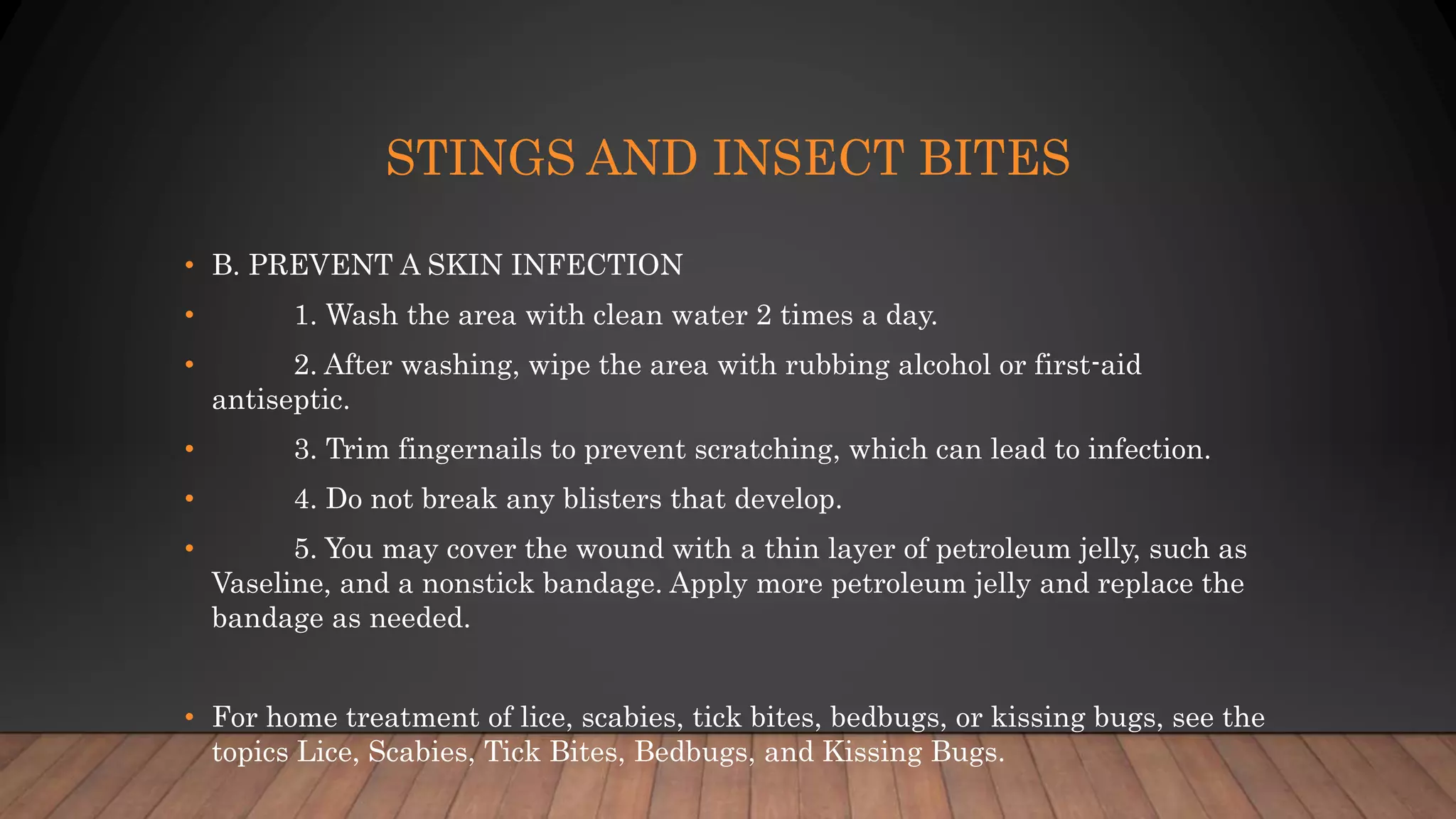 STINGS AND INSECT BITES

• B. PREVENT A SKIN INFECTION

• 1. Wash the area with clean water 2 times a day.

• 2. After washing, wipe the area with rubbing alcohol or first-aid antiseptic.

• 3. Trim fingernails to prevent scratching, which can lead to infection.

• 4. Do not break any blisters that develop.

• 5. You may cover the wound with a thin layer of petroleum jelly, such as Vaseline, and a nonstick bandage. Apply more petroleum jelly and replace the bandage as needed.

• For home treatment of lice, scabies, tick bites, bedbugs, or kissing bugs, see the topics Lice, Scabies, Tick Bites, Bedbugs, and Kissing Bugs.